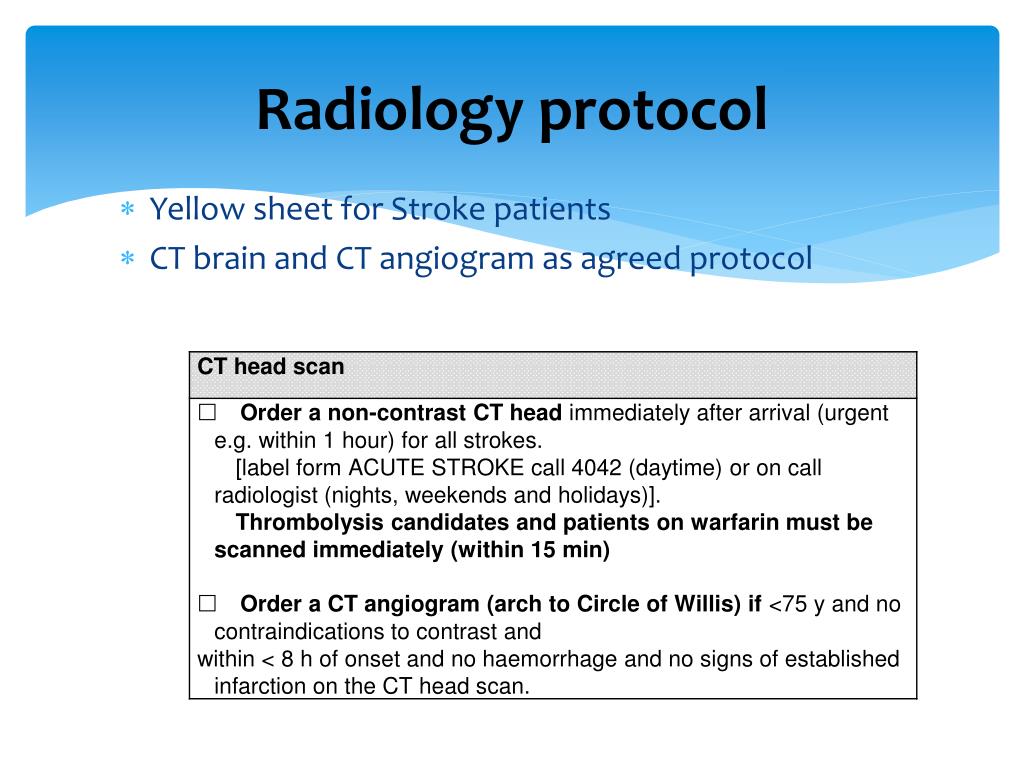 Radiology protocol

* Yellow sheet for Stroke patients
* CT brain and CT angiogram as agreed protocol

| CT head scan |
|---|
| ☐ Order a non-contrast CT head immediately after arrival (urgent e.g. within 1 hour) for all strokes. [label form ACUTE STROKE call 4042 (daytime) or on call radiologist (nights, weekends and holidays)]. Thrombolysis candidates and patients on warfarin must be scanned immediately (within 15 min) ☐ Order a CT angiogram (arch to Circle of Willis) if <75 y and no contraindications to contrast and within < 8 h of onset and no haemorrhage and no signs of established infarction on the CT head scan. |